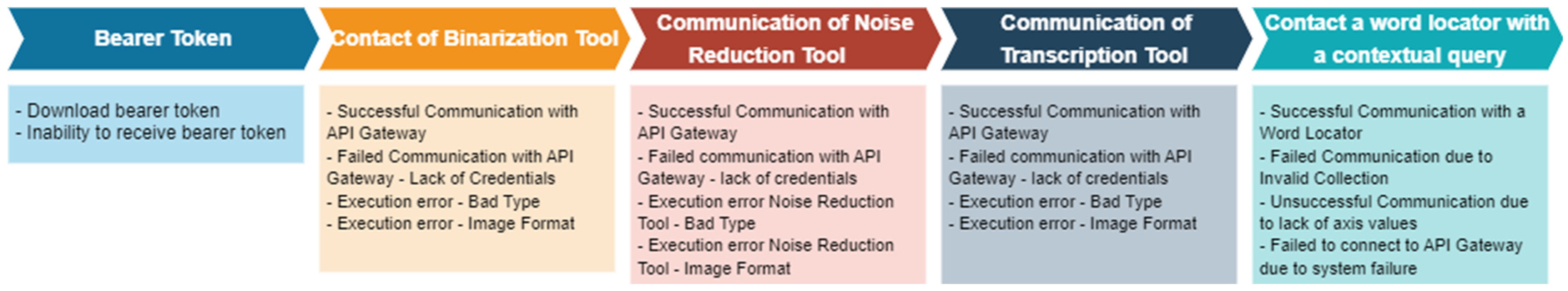 Bearer Token

- Download bearer token
- Inability to receive bearer token

Contact of Binarization Tool

- Successful Communication with API Gateway
- Failed Communication with API Gateway - Lack of Credentials
- Execution error - Bad Type
- Execution error - Image Format

Communication of Noise Reduction Tool

- Successful Communication with API Gateway
- Failed communication with API Gateway - lack of credentials
- Execution error Noise Reduction Tool - Bad Type
- Execution error Noise Reduction Tool - Image Format

Communication of Transcription Tool

- Successful Communication with API Gateway
- Failed communication with API Gateway - lack of credentials
- Execution error - Bad Type
- Execution error - Image Format

Contact a word locator with a contextual query

- Successful Communication with a Word Locator
- Failed Communication due to Invalid Collection
- Unsuccessful Communication due to lack of axis values
- Failed to connect to API Gateway due to system failure